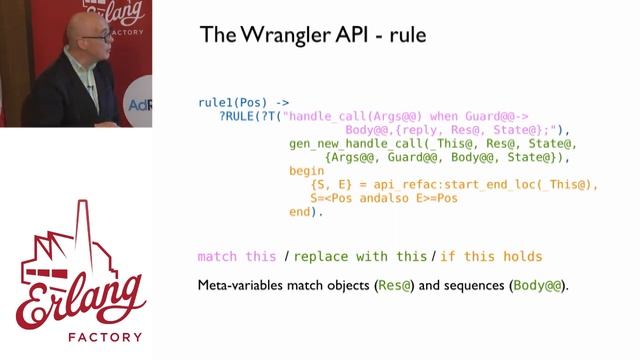 Erlang
FACTORY
AdR

The Wrangler API - rule

rule1(Pos) ->
    ?RULE(?T("handle_call(Args@@) when Guard@@->
                 Body@@,{reply, Res@, State@};"),
          gen_new_handle_call(_This@, Res@, State@,
              {Args@@, Guard@@, Body@@, State@}),
          begin
             {S, E} = api_refac:start_end_loc(_This@),
             S=<Pos andalso E>=Pos
          end).

match this / replace with this / if this holds

Meta-variables match objects (Res@) and sequences (Body@@).

Erlang
FACTORY